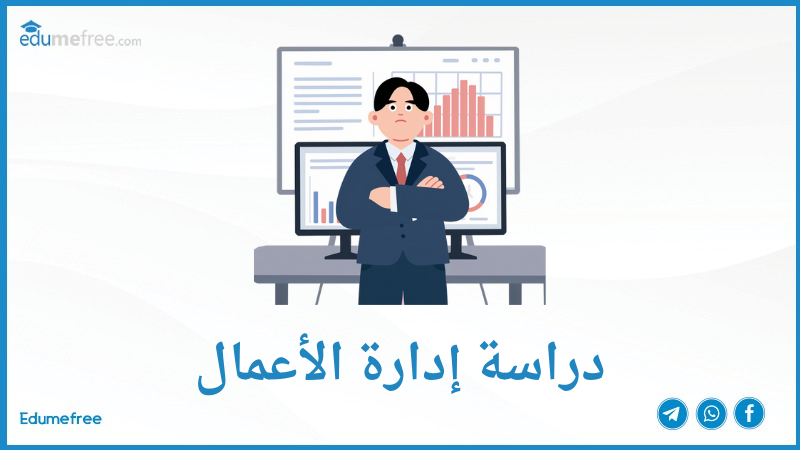 edumefree.com

دراسة إدارة الأعمال

Edumefree